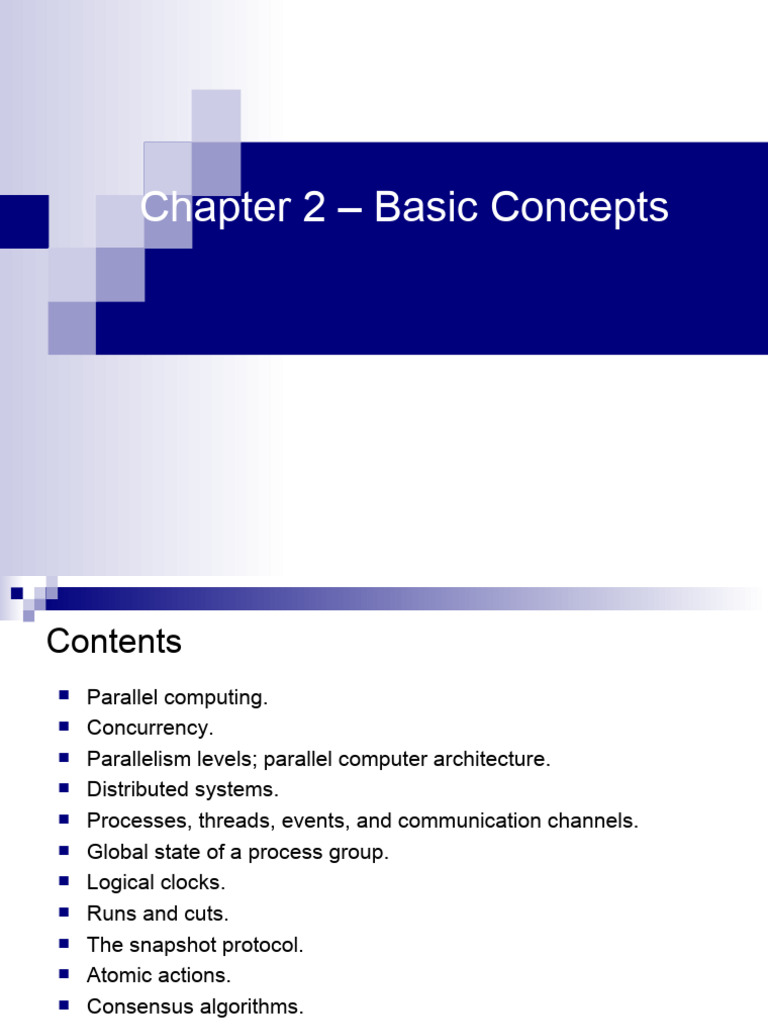 Chapter 2 – Basic Concepts

Contents

- Parallel computing.
- Concurrency.
- Parallelism levels; parallel computer architecture.
- Distributed systems.
- Processes, threads, events, and communication channels.
- Global state of a process group.
- Logical clocks.
- Runs and cuts.
- The snapshot protocol.
- Atomic actions.
- Consensus algorithms.